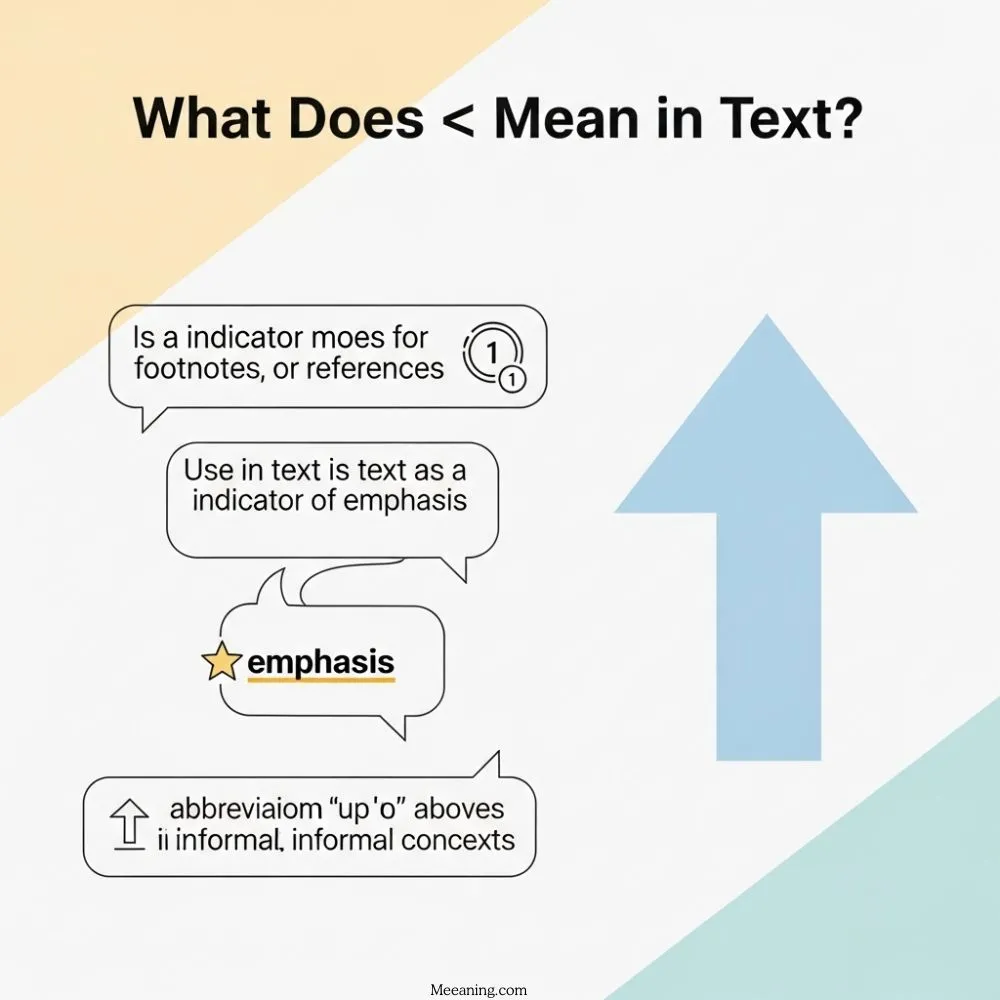 What Does < Mean in Text?

Is a indicator moes for footnotes, or references

1

1

Use in text is text as a indicator of emphasis

emphasis

abbreviaiom "up'o" aboves ii informal, informal concexts

Meeaning.com